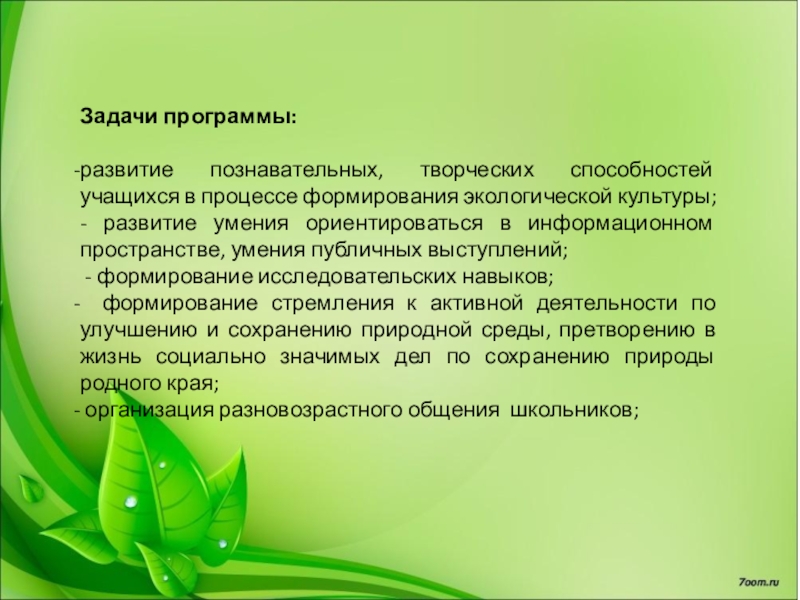 Задачи программы:

-развитие познавательных, творческих способностей учащихся в процессе формирования экологической культуры;
- развитие умения ориентироваться в информационном пространстве, умения публичных выступлений;
- формирование исследовательских навыков;
- формирование стремления к активной деятельности по улучшению и сохранению природной среды, претворению в жизнь социально значимых дел по сохранению природы родного края;
- организация разновозрастного общения школьников;

7oom.ru